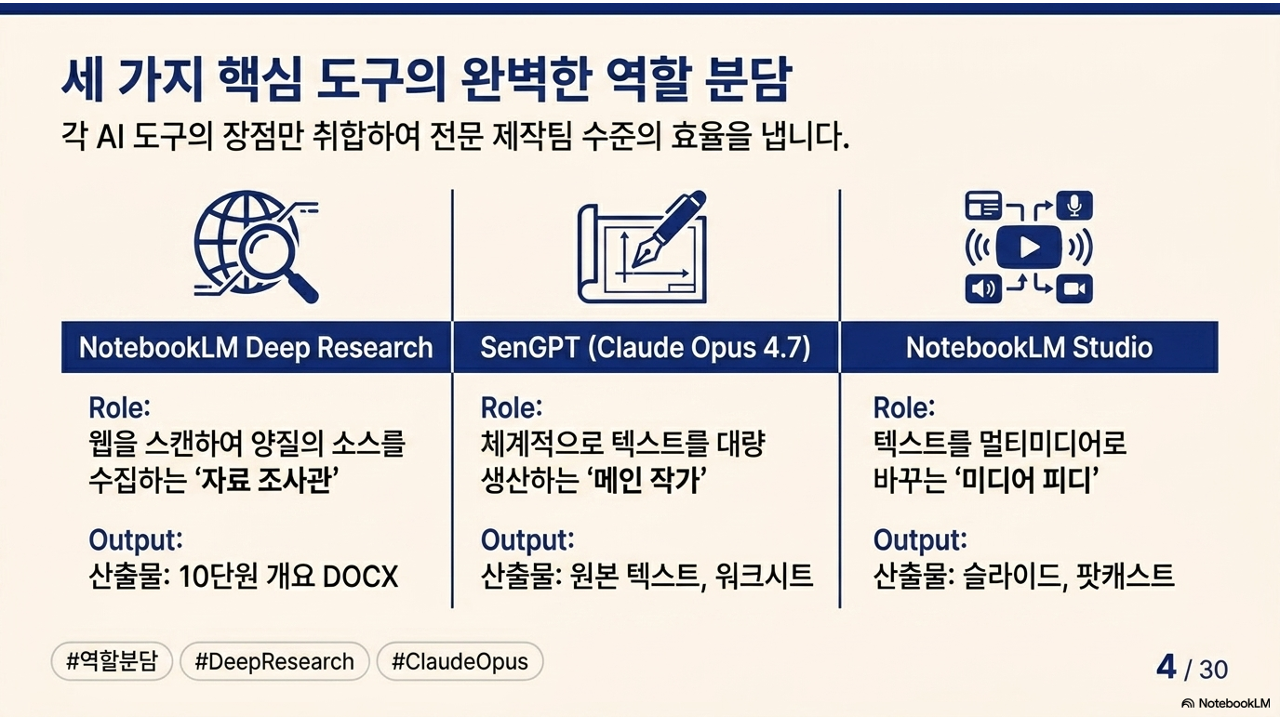 세 가지 핵심 도구의 완벽한 역할 분담

각 AI 도구의 장점만 취합하여 전문 제작팀 수준의 효율을 냅니다.

NotebookLM Deep Research

Role:
웹을 스캔하여 양질의 소스를 수집하는 '자료 조사관'

Output:
산출물: 10단원 개요 DOCX

SenGPT (Claude Opus 4.7)

Role:
체계적으로 텍스트를 대량 생산하는 '메인 작가'

Output:
산출물: 원본 텍스트, 워크시트

NotebookLM Studio

Role:
텍스트를 멀티미디어로 바꾸는 '미디어 피디'

Output:
산출물: 슬라이드, 팟캐스트

#역할분담 #DeepResearch #ClaudeOpus

4 / 30

NotebookLM